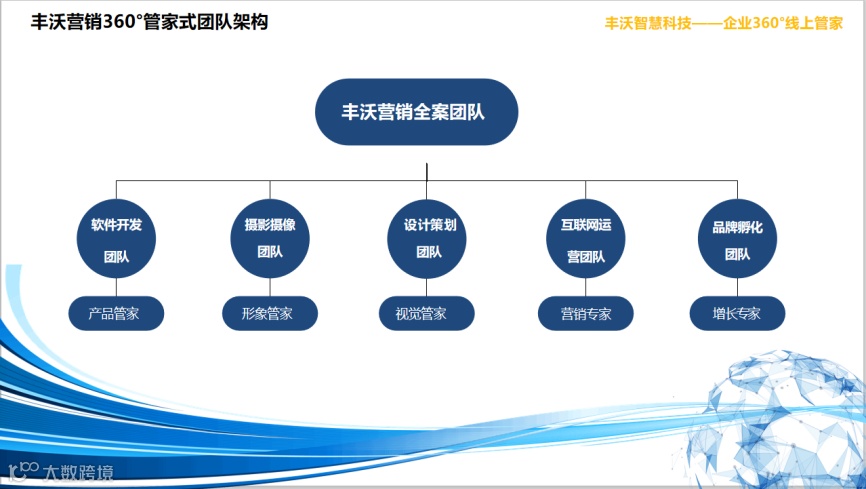 丰沃营销360°管家式团队架构

丰沃智慧科技——企业360°线上管家

丰沃营销全案团队

软件开发团队

摄影摄像团队

设计策划团队

互联网运营团队

品牌孵化团队

产品管家

形象管家

视觉管家

营销专家

增长专家

大数跨境